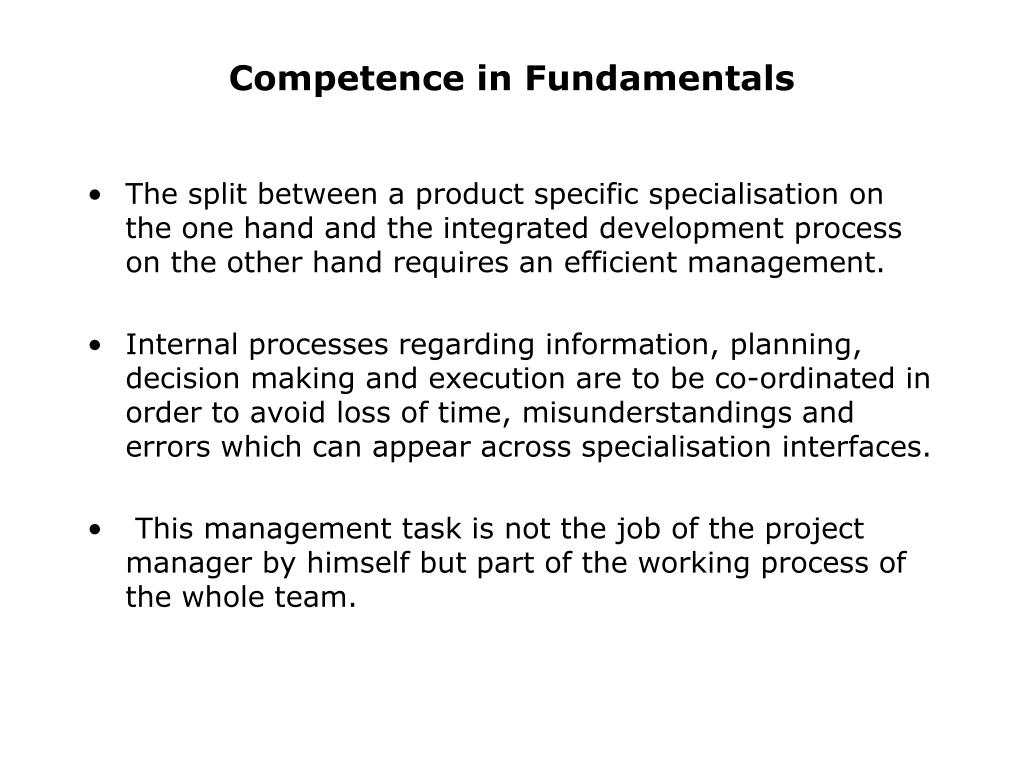 Competence in Fundamentals

• The split between a product specific specialisation on the one hand and the integrated development process on the other hand requires an efficient management.

• Internal processes regarding information, planning, decision making and execution are to be co-ordinated in order to avoid loss of time, misunderstandings and errors which can appear across specialisation interfaces.

• This management task is not the job of the project manager by himself but part of the working process of the whole team.